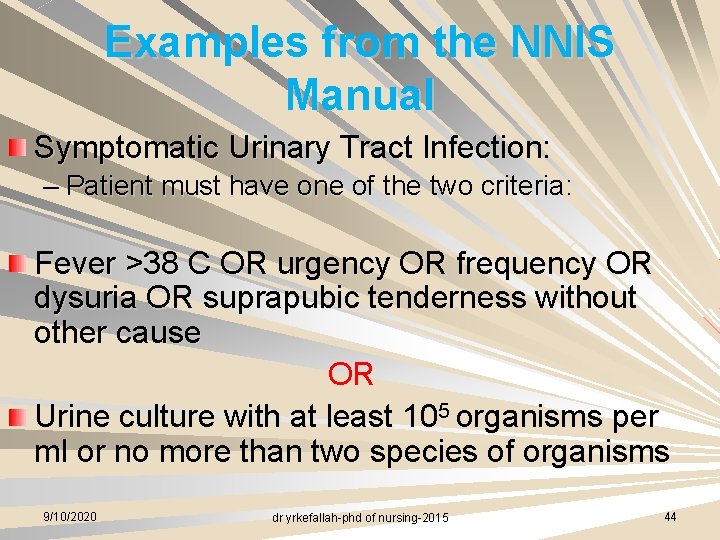 Examples from the NNIS Manual

Symptomatic Urinary Tract Infection:

– Patient must have one of the two criteria:

Fever >38 C OR urgency OR frequency OR dysuria OR suprapubic tenderness without other cause

OR

Urine culture with at least $10^5$ organisms per ml or no more than two species of organisms

9/10/2020

dr yrkefallah-phd of nursing-2015

44